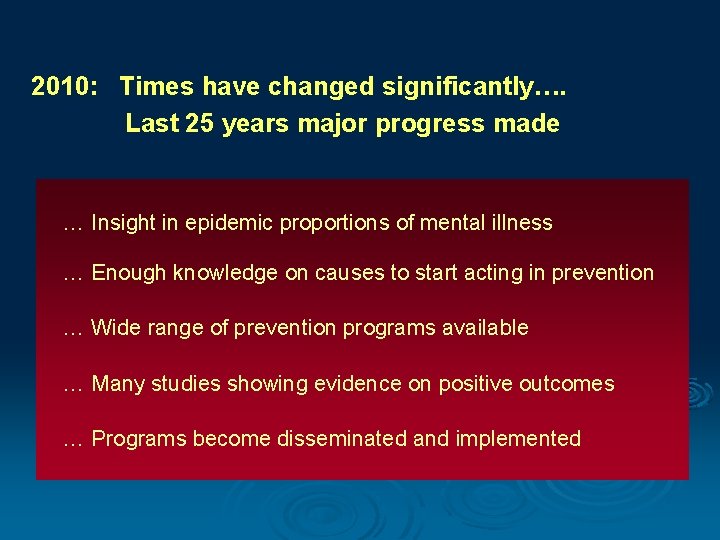 2010: Times have changed significantly….
Last 25 years major progress made

… Insight in epidemic proportions of mental illness

… Enough knowledge on causes to start acting in prevention

… Wide range of prevention programs available

… Many studies showing evidence on positive outcomes

… Programs become disseminated and implemented